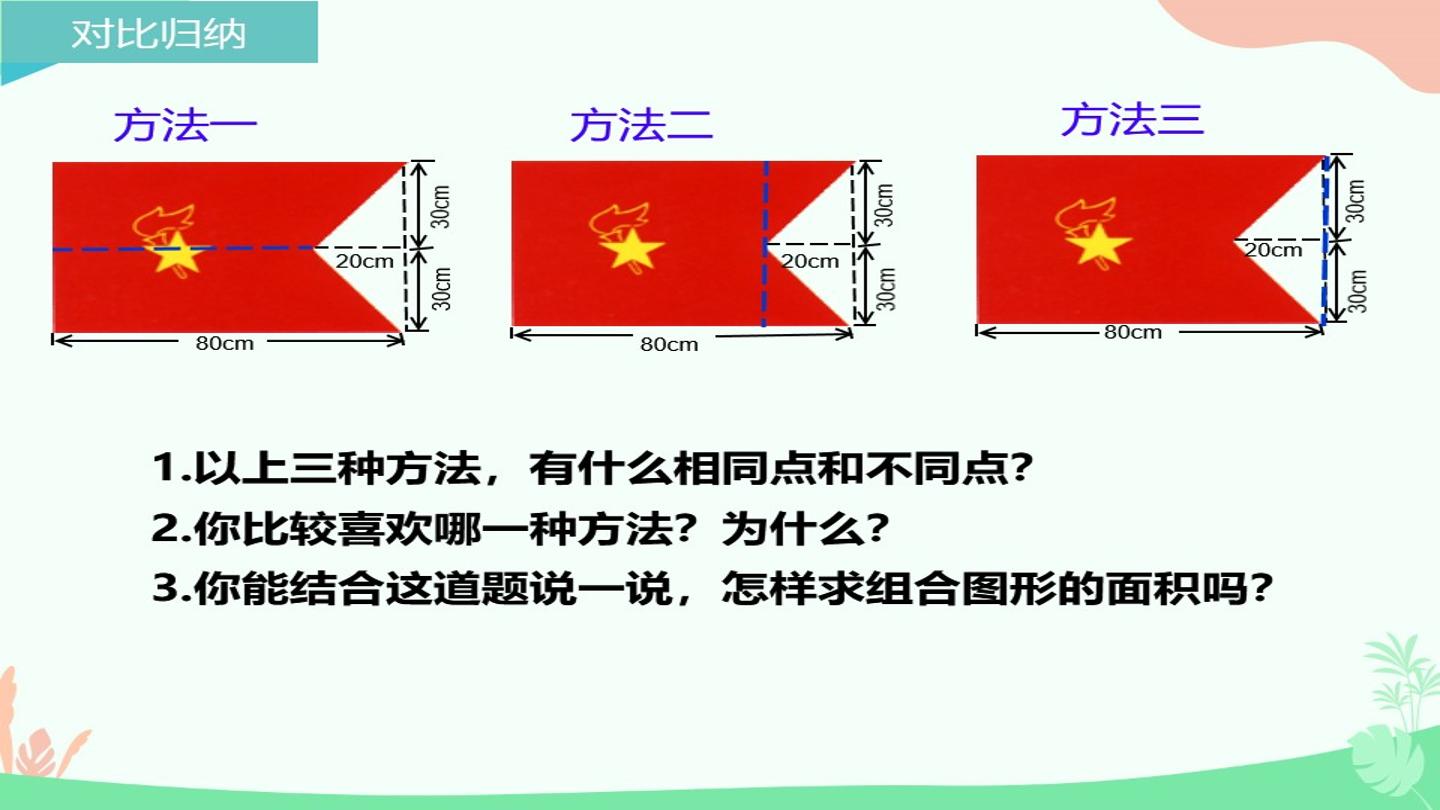 对比归纳

方法一

30cm

20cm

30cm

80cm

方法二

30cm

20cm

30cm

80cm

方法三

30cm

20cm

30cm

80cm

1.以上三种方法，有什么相同点和不同点？

2.你比较喜欢哪一种方法？为什么？

3.你能结合这道题说一说，怎样求组合图形的面积吗？